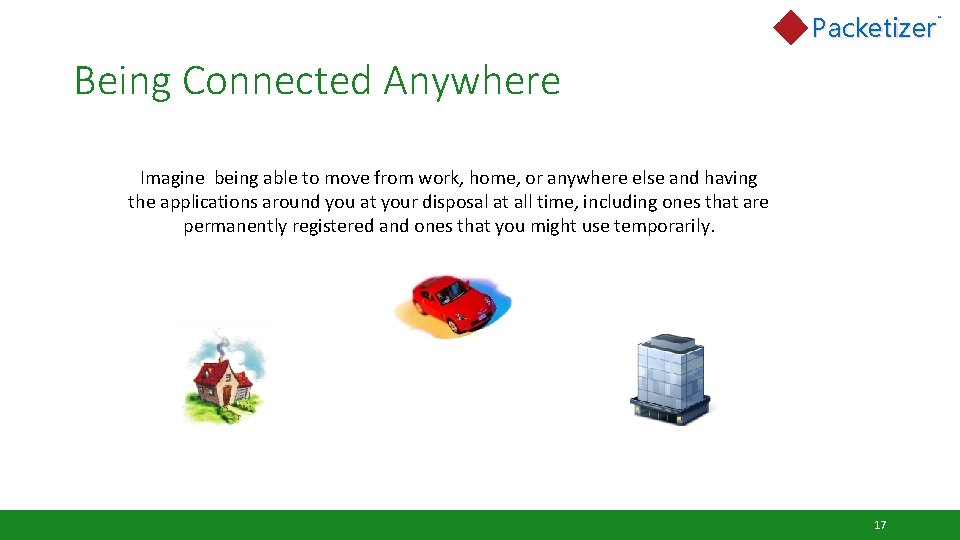 Packetizer™

Being Connected Anywhere

Imagine being able to move from work, home, or anywhere else and having the applications around you at your disposal at all time, including ones that are permanently registered and ones that you might use temporarily.

17